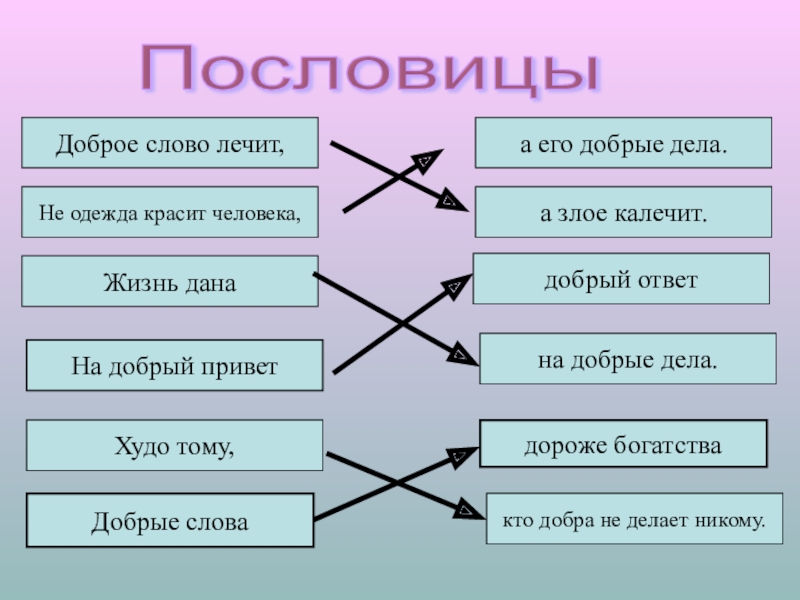 Пословицы

Доброе слово лечит,

Не одежда красит человека,

Жизнь дана

На добрый привет

Худо тому,

Добрые слова

а его добрые дела.

а злое калечит.

добрый ответ

на добрые дела.

дороже богатства

кто добра не делает никому.